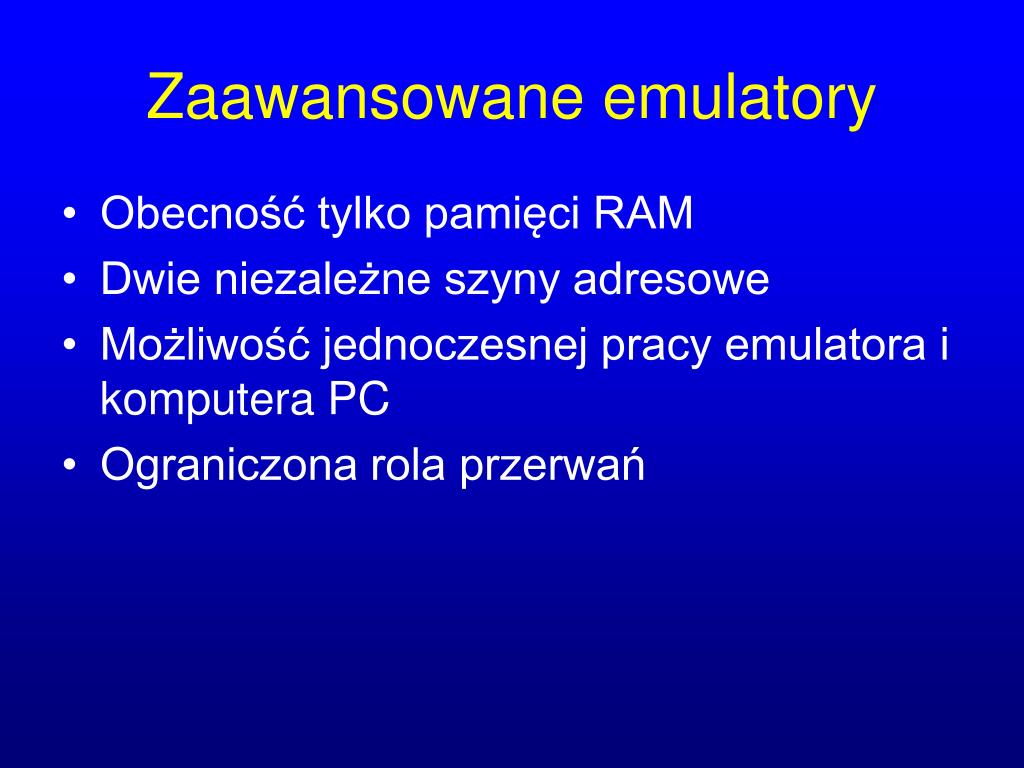 Zaawansowane emulatory

• Obecność tylko pamięci RAM
• Dwie niezależne szyny adresowe
• Możliwość jednoczesnej pracy emulatora i komputera PC
• Ograniczona rola przerwań